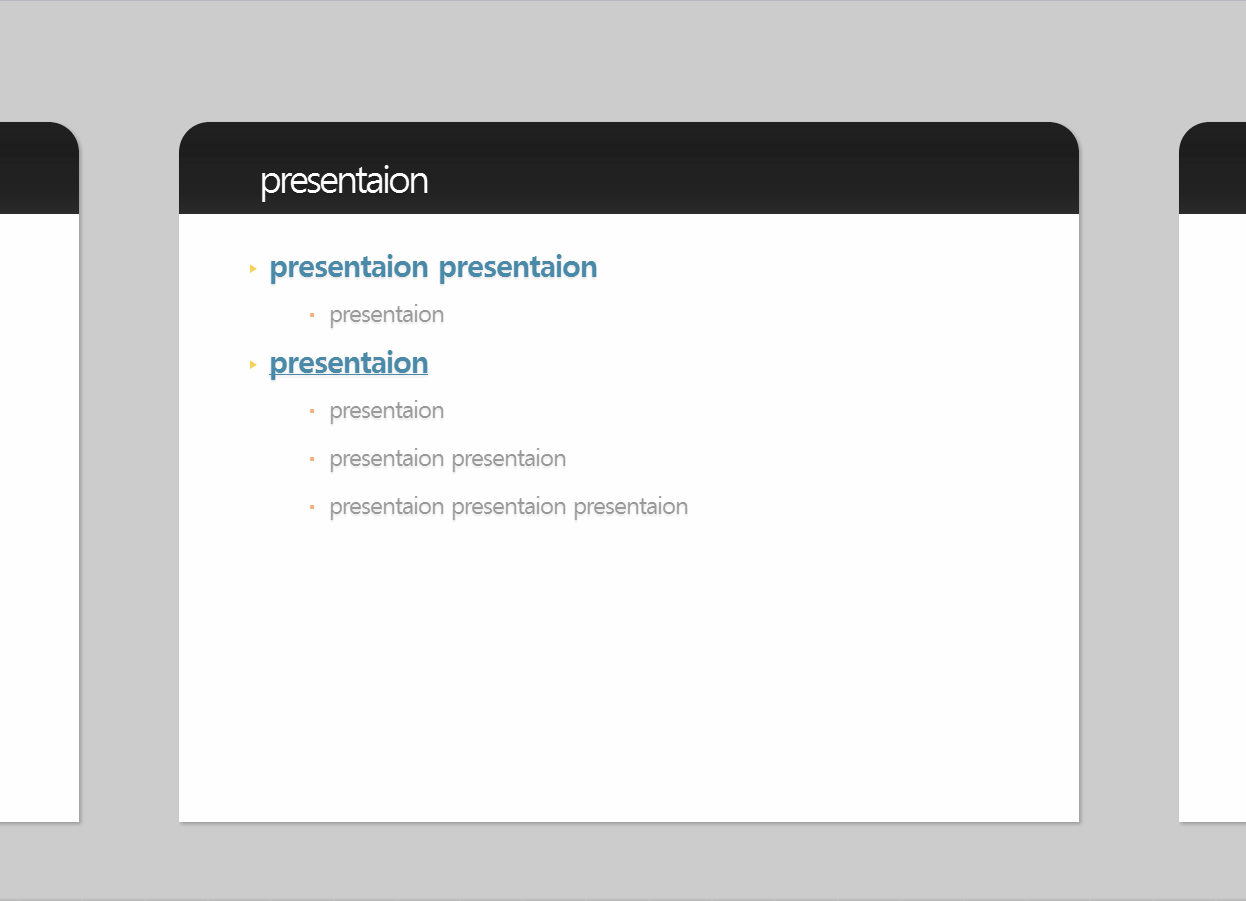 presentaion

presentaion presentaion

presentaion

presentaion

presentaion

presentaion presentaion

presentaion presentaion presentaion